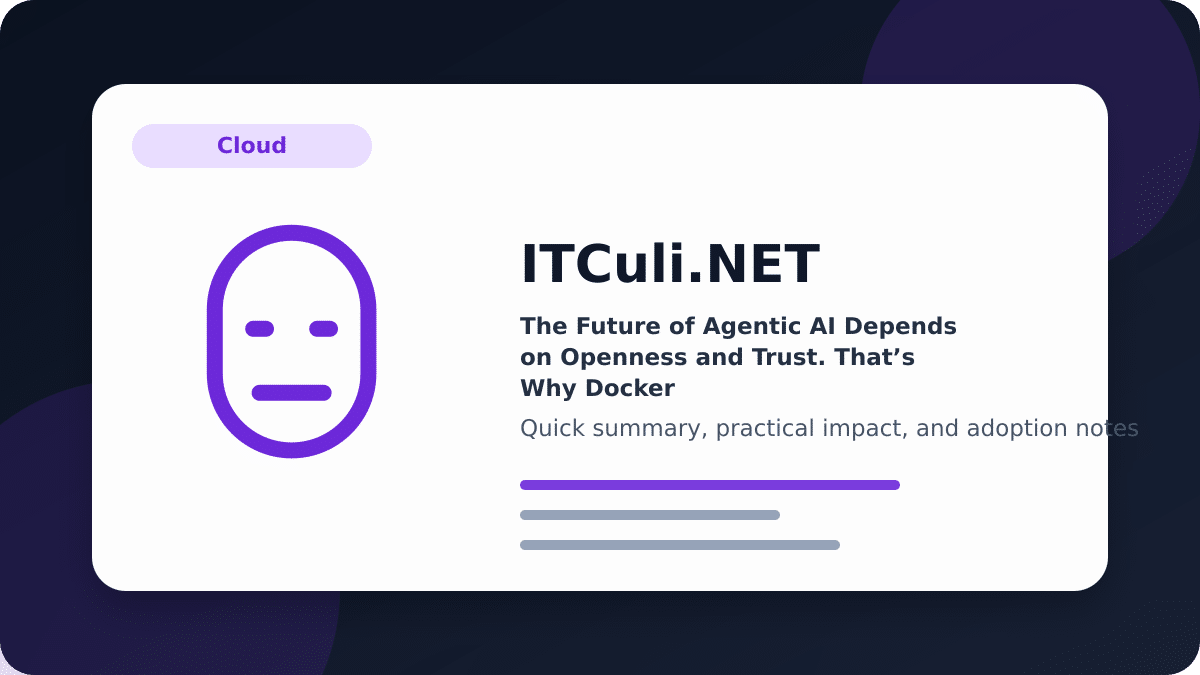 Cloud

ITCuli.NET

The Future of Agentic AI Depends on Openness and Trust. That’s Why Docker

Quick summary, practical impact, and adoption notes